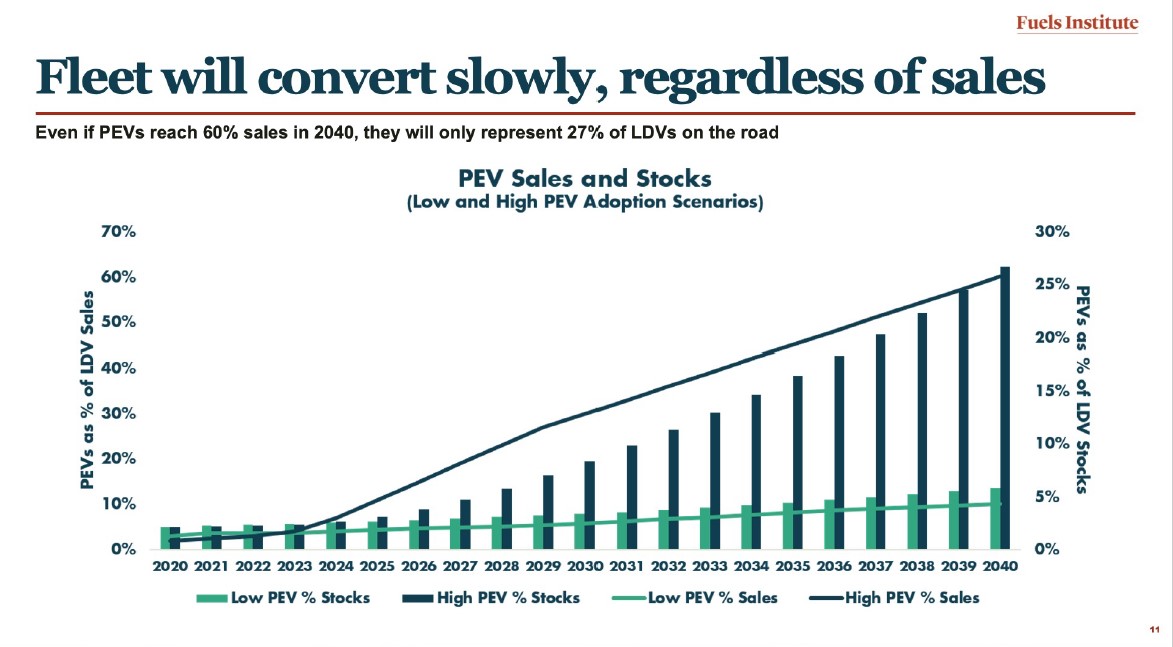 Fuels Institute

Fleet will convert slowly, regardless of sales

Even if PEVs reach 60% sales in 2040, they will only represent 27% of LDVs on the road

PEV Sales and Stocks
(Low and High PEV Adoption Scenarios)

PEVs as % of LDV Sales

70%
60%
50%
40%
30%
20%
10%
0%

PEVs as % of LDV Stocks

30%
25%
20%
15%
10%
5%
0%

2020 2021 2022 2023 2024 2025 2026 2027 2028 2029 2030 2031 2032 2033 2034 2035 2036 2037 2038 2039 2040

Low PEV % Stocks
High PEV % Stocks
Low PEV % Sales
High PEV % Sales

11